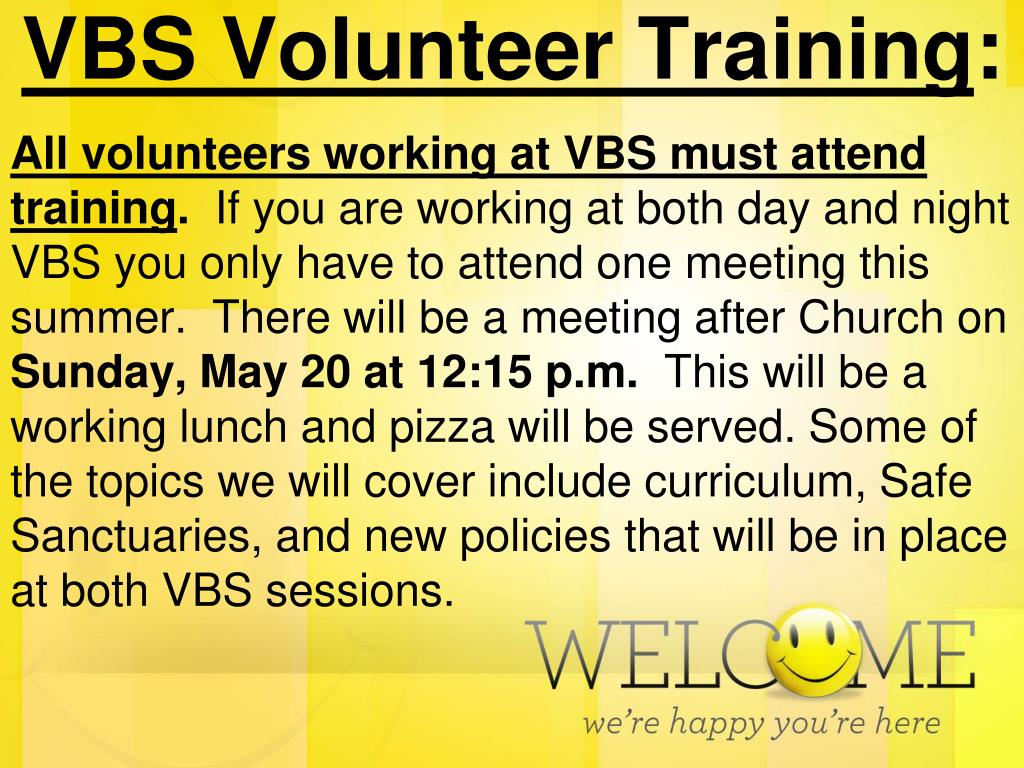 VBS Volunteer Training:

All volunteers working at VBS must attend training. If you are working at both day and night VBS you only have to attend one meeting this summer. There will be a meeting after Church on Sunday, May 20 at 12:15 p.m. This will be a working lunch and pizza will be served. Some of the topics we will cover include curriculum, Safe Sanctuaries, and new policies that will be in place at both VBS sessions.

WELCOME

we're happy you're here